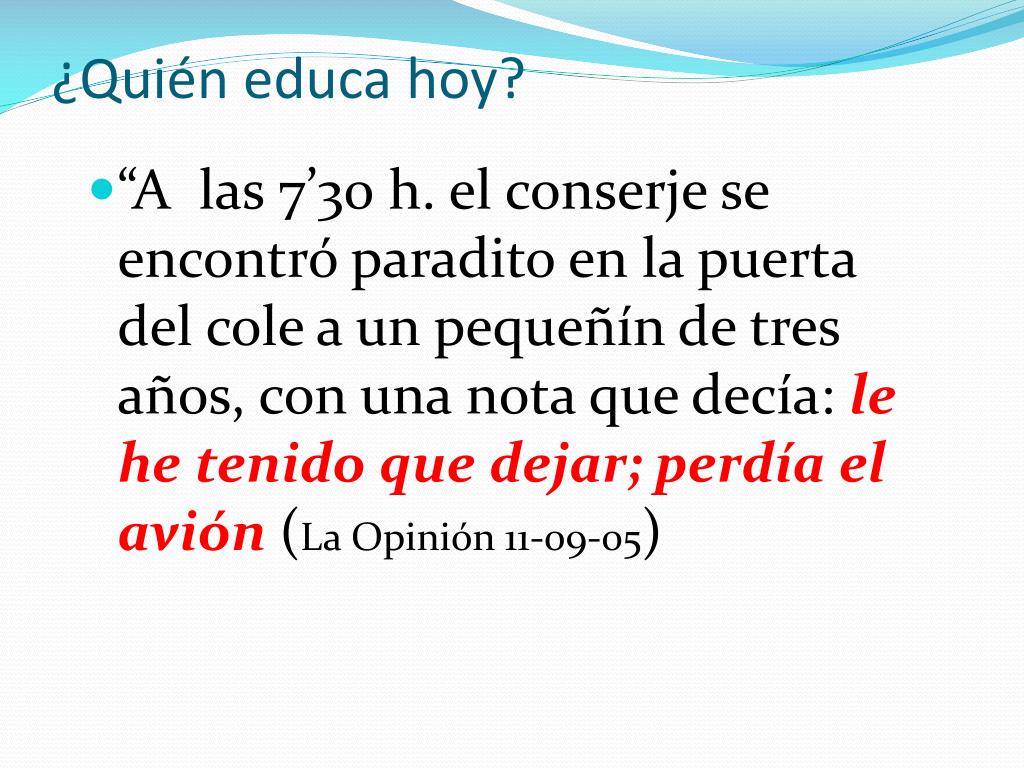 ¿Quién educa hoy?

“A las 7’30 h. el conserje se encontró paradito en la puerta del cole a un pequeñín de tres años, con una nota que decía: le he tenido que dejar; perdía el avión (La Opinión 11-09-05)